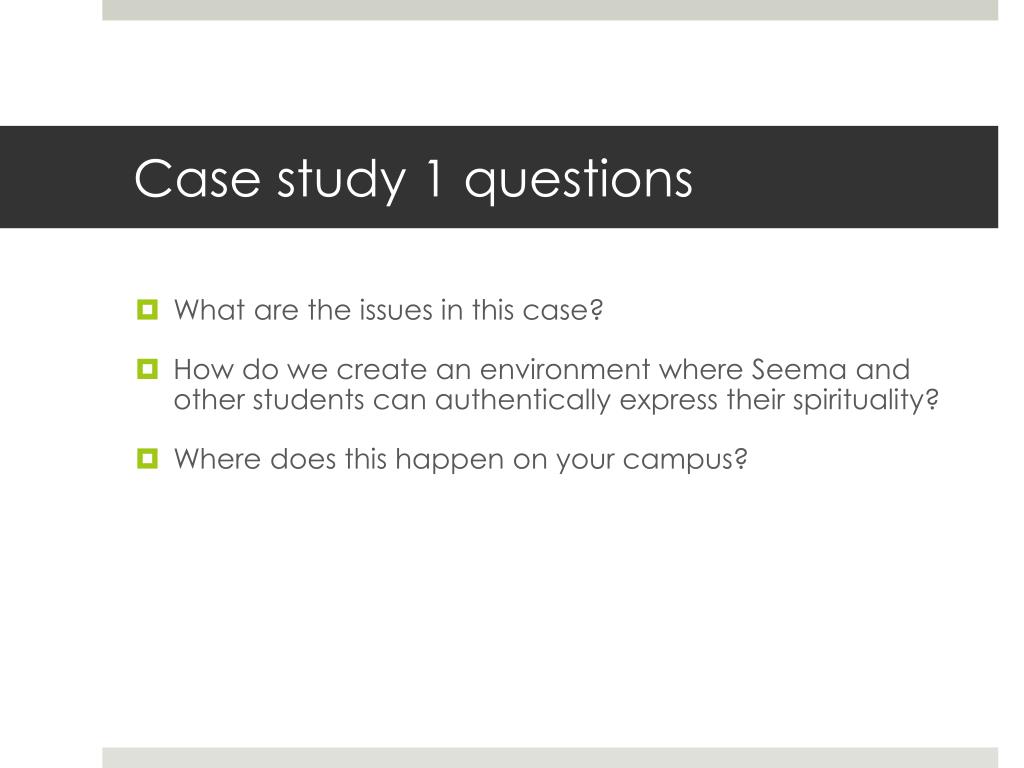 Case study 1 questions

What are the issues in this case?

How do we create an environment where Seema and other students can authentically express their spirituality?

Where does this happen on your campus?